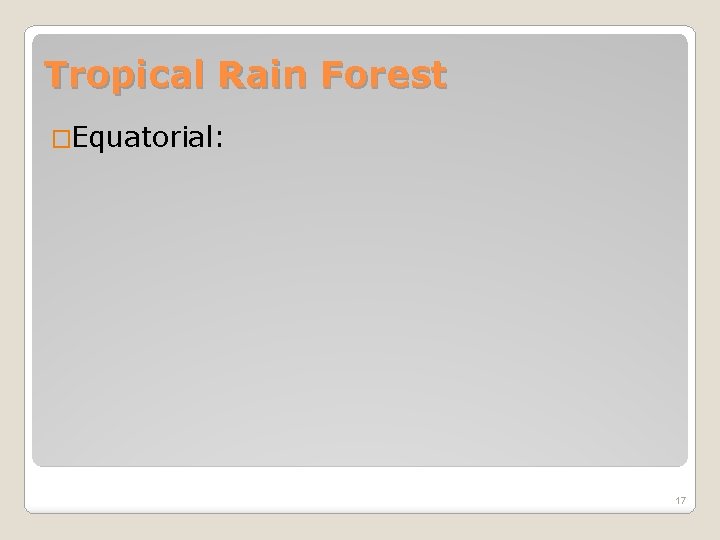 Tropical Rain Forest

Equatorial:

17